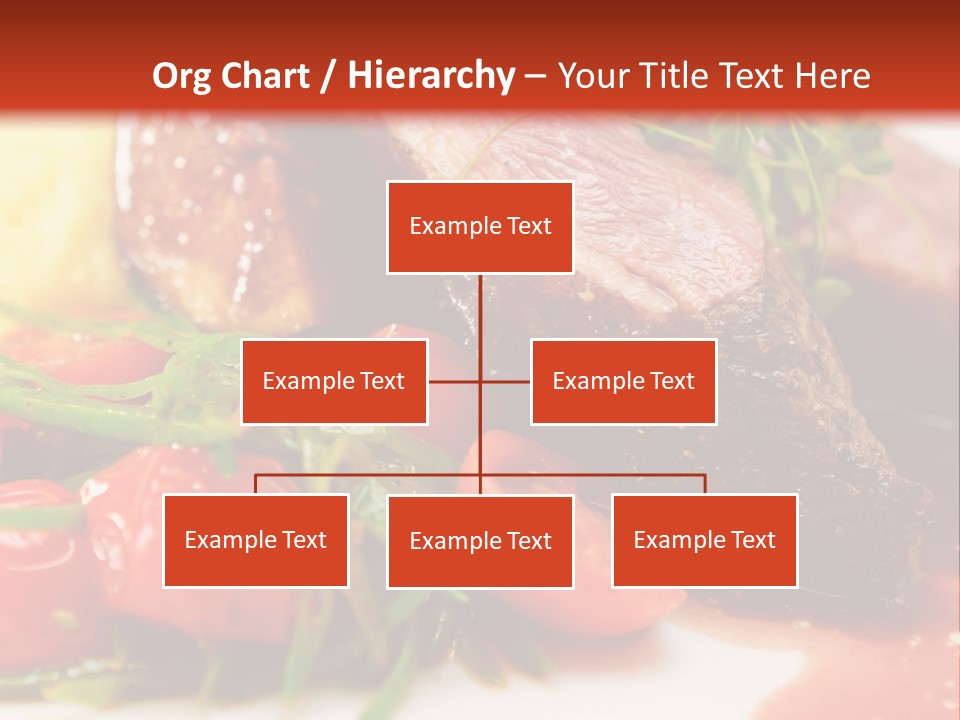 Org Chart / Hierarchy – Your Title Text Here

Example Text

Example Text

Example Text

Example Text

Example Text

Example Text